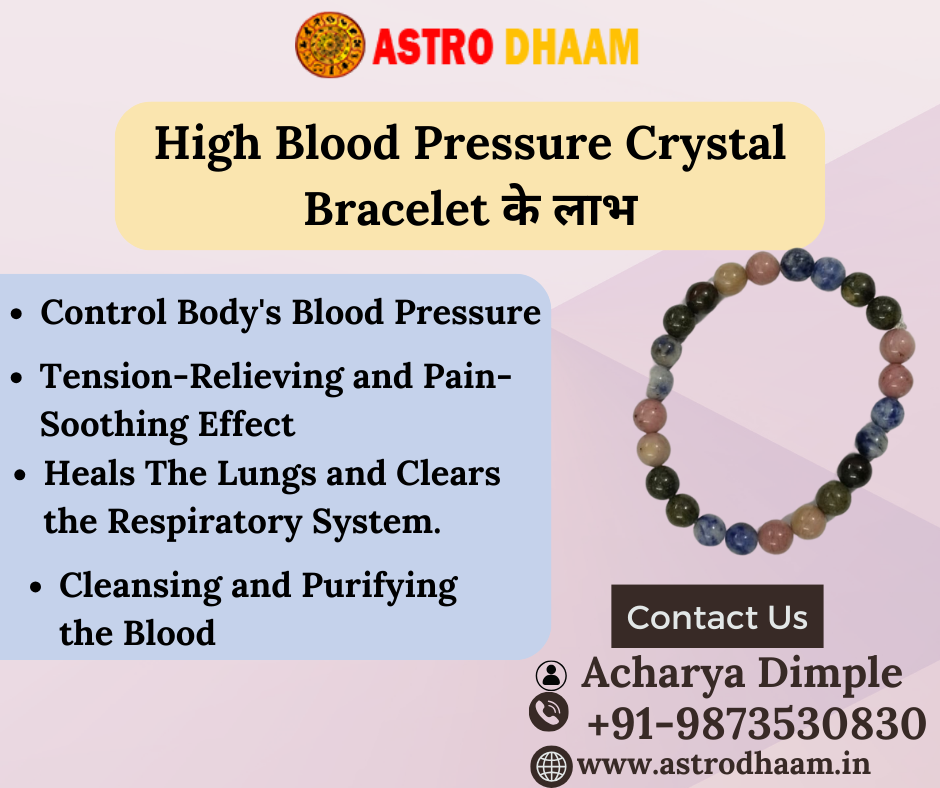 ASTRO DHAAM

High Blood Pressure Crystal Bracelet के लाभ

• Control Body's Blood Pressure
• Tension-Relieving and Pain-Soothing Effect
• Heals The Lungs and Clears the Respiratory System.
• Cleansing and Purifying the Blood

Contact Us

Acharya Dimple
+91-9873530830
www.astrodhaam.in